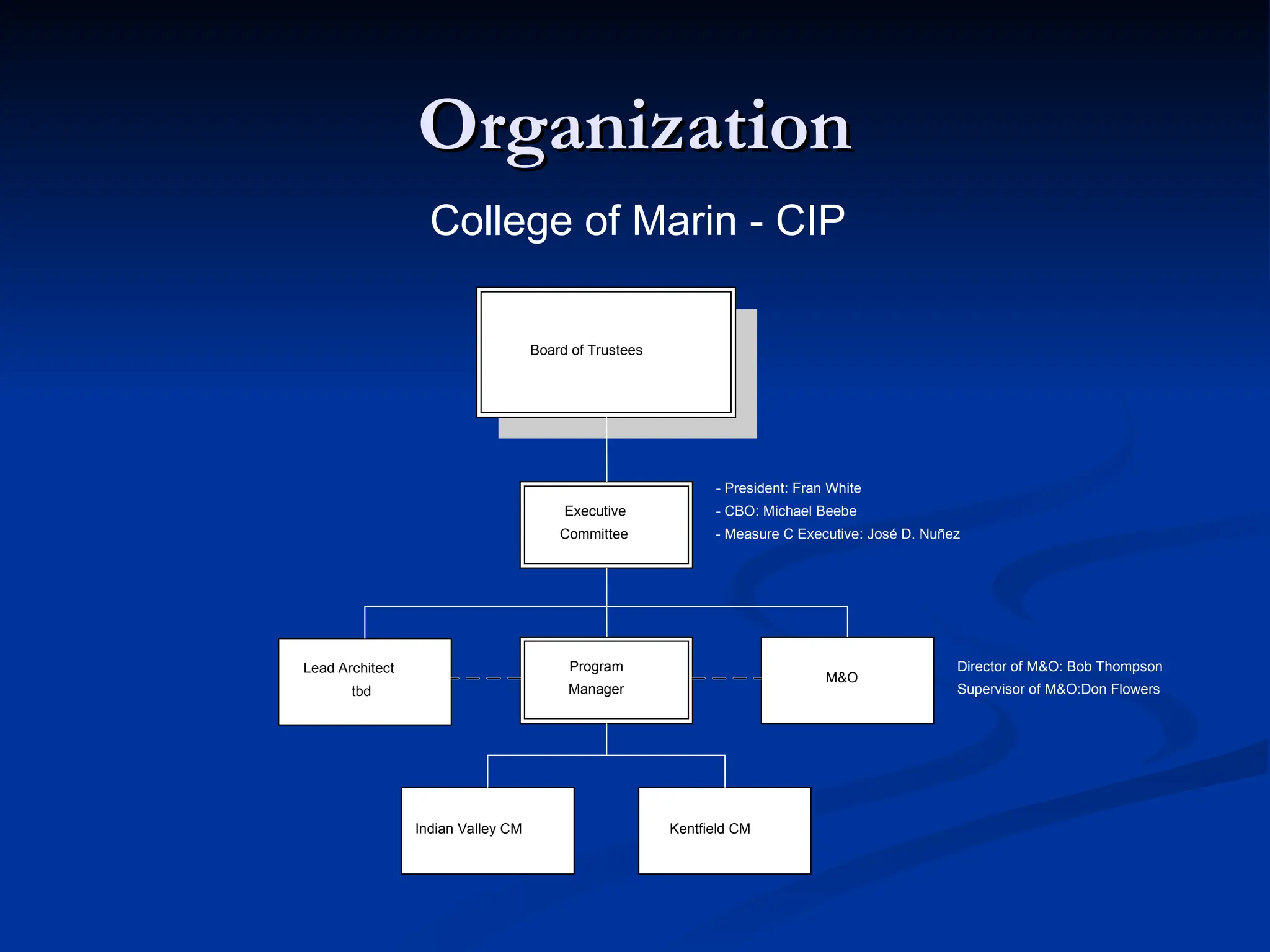 Organization

College of Marin - CIP

Board of Trustees

Executive Committee

- President: Fran White
- CBO: Michael Beebe
- Measure C Executive: José D. Nuñez

Lead Architect tbd

Program Manager

M&O

Director of M&O: Bob Thompson
Supervisor of M&O:Don Flowers

Indian Valley CM

Kentfield CM